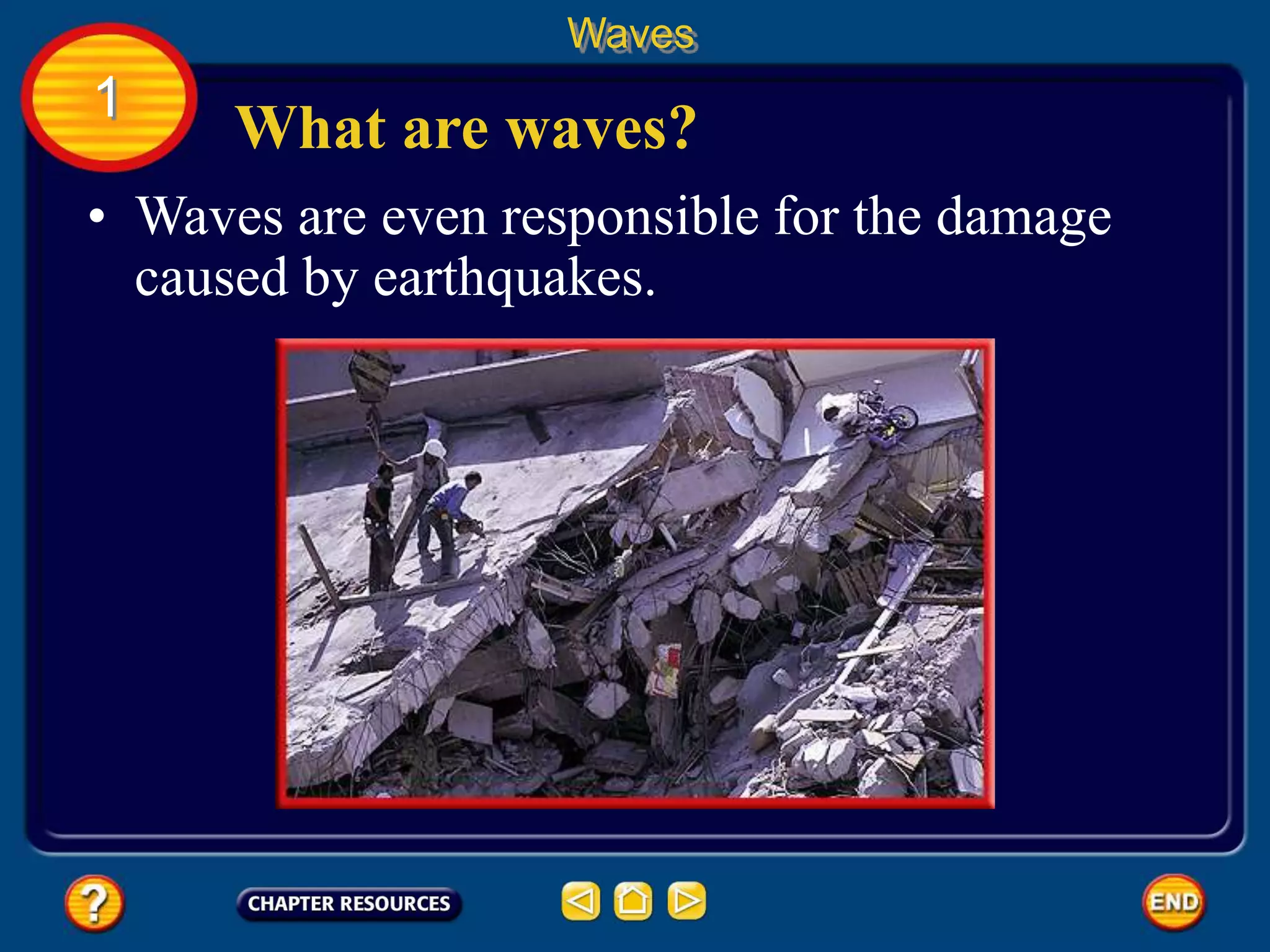 Waves

1

What are waves?

• Waves are even responsible for the damage caused by earthquakes.

?

CHAPTER RESOURCES

END